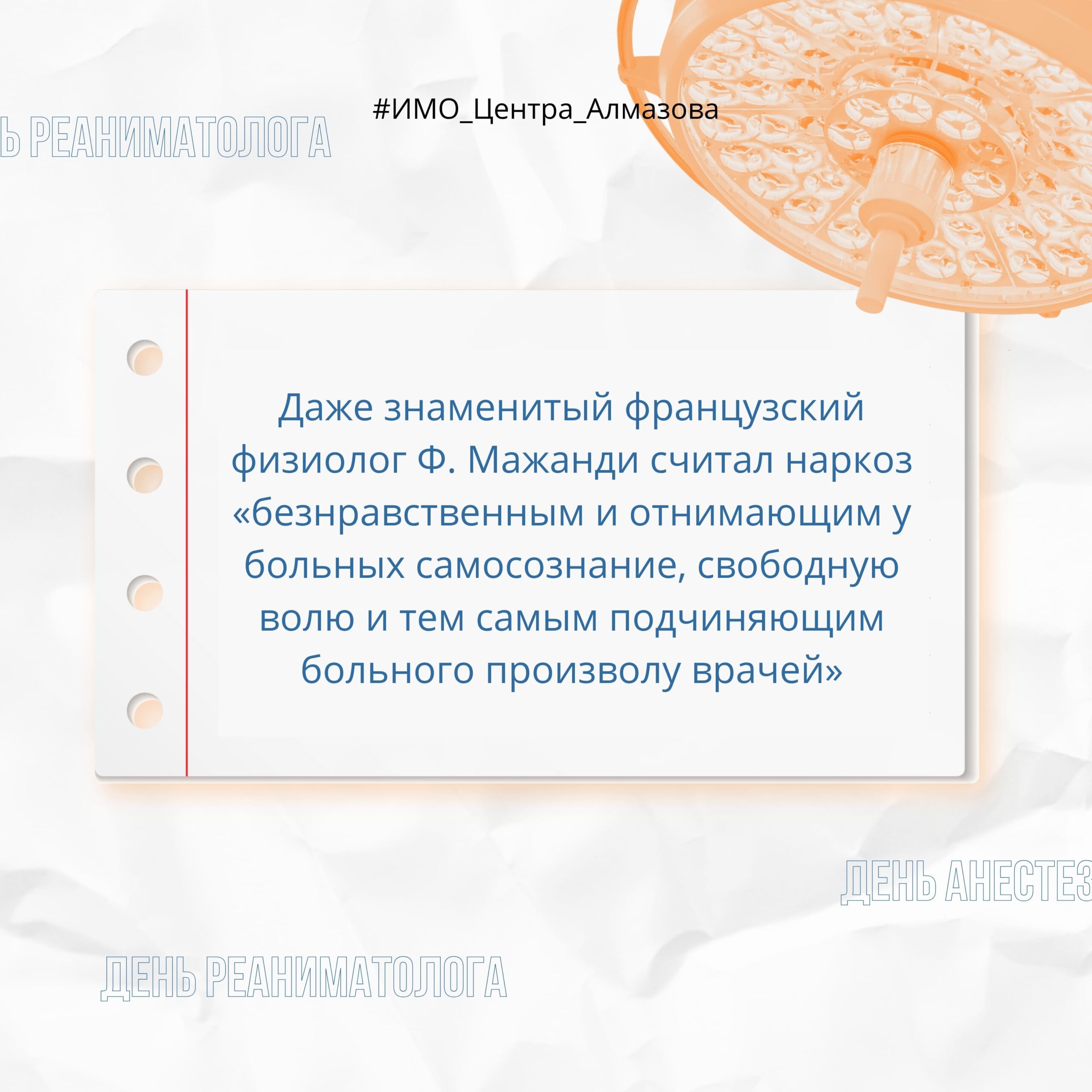 Ь РЕАНИМАТОЛОГА

#ИМО_Центра_Алмазова

Даже знаменитый французский физиолог Ф. Мажанди считал наркоз «безнравственным и отнимающим у больных самосознание, свободную волю и тем самым подчиняющим больного произволу врачей»

ДЕНЬ АНЕСТЕЗ

ДЕНЬ РЕАНИМАТОЛОГА